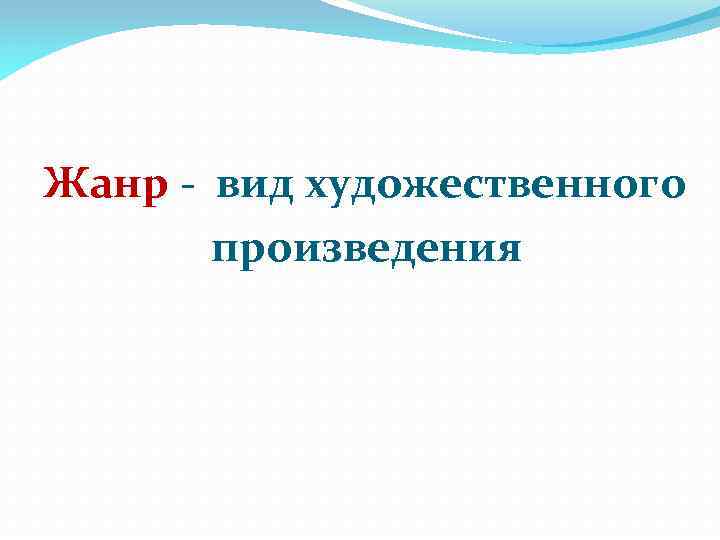 Жанр - вид художественного произведения